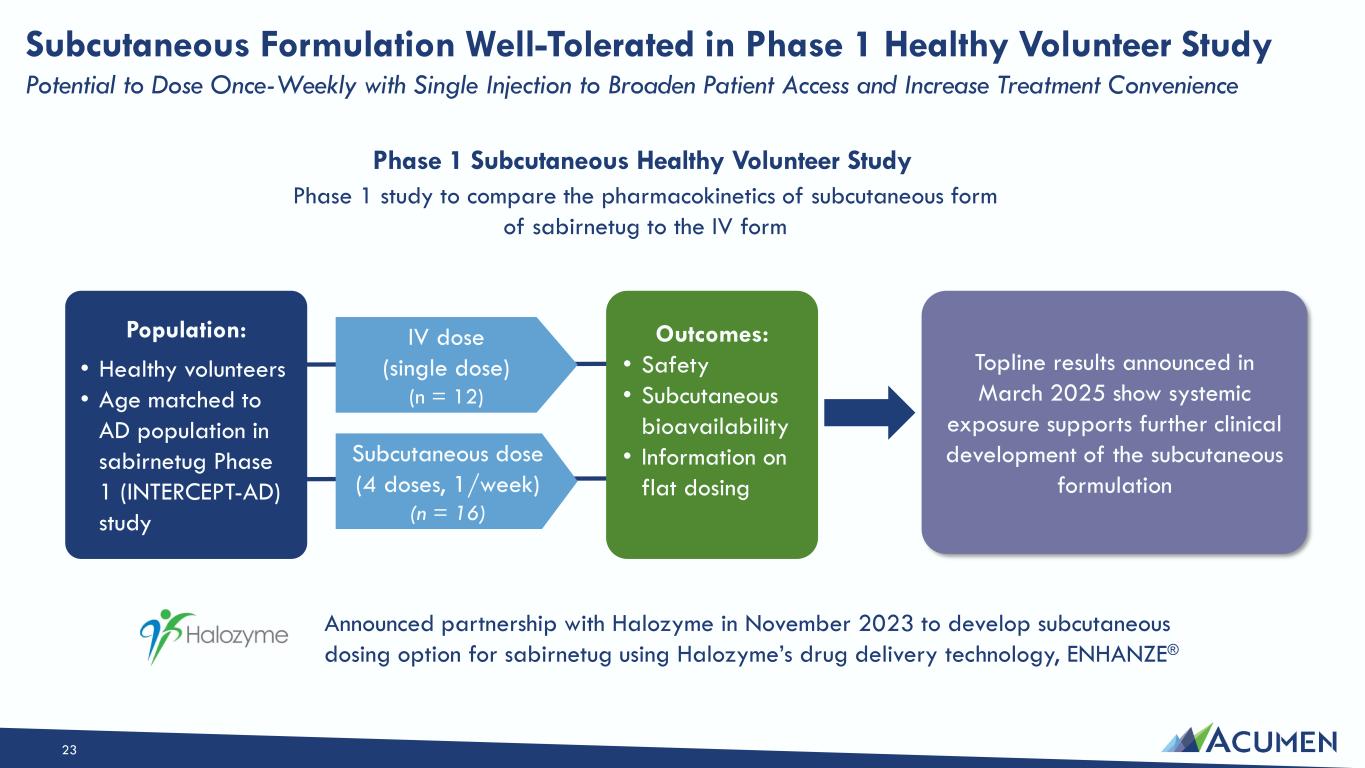 Subcutaneous Formulation Well-Tolerated in Phase 1 Healthy Volunteer Study

Potential to Dose Once-Weekly with Single Injection to Broaden Patient Access and Increase Treatment Convenience

Phase 1 Subcutaneous Healthy Volunteer Study

Phase 1 study to compare the pharmacokinetics of subcutaneous form of sabirnetug to the IV form

Population:
• Healthy volunteers
• Age matched to AD population in sabirnetug Phase 1 (INTERCEPT-AD) study

IV dose (single dose) (n = 12)

Subcutaneous dose (4 doses, 1/week) (n = 16)

Outcomes:
• Safety
• Subcutaneous bioavailability
• Information on flat dosing

Topline results announced in March 2025 show systemic exposure supports further clinical development of the subcutaneous formulation

Halozyme

Announced partnership with Halozyme in November 2023 to develop subcutaneous dosing option for sabirnetug using Halozyme's drug delivery technology, ENHANZE®

23

ACUMEN